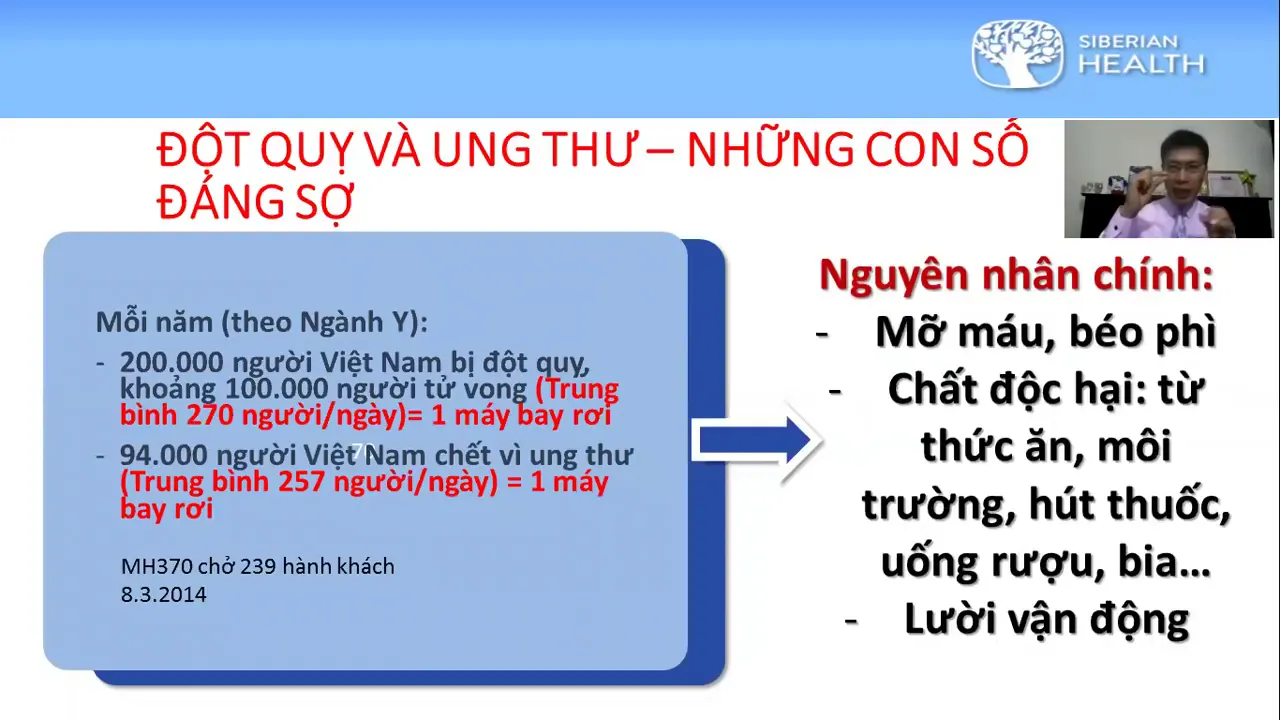 SIBERIAN HEALTH

ĐỘT QUỴ VÀ UNG THƯ – NHỮNG CON SỐ ĐÁNG SỢ

Mỗi năm (theo Ngành Y):

- 200.000 người Việt Nam bị đột quỵ, khoảng 100.000 người tử vong (Trung bình 270 người/ngày)= 1 máy bay rơi
- 94.000 người Việt Nam chết vì ung thư (Trung bình 257 người/ngày) = 1 máy bay rơi

MH370 chở 239 hành khách 8.3.2014

Nguyên nhân chính:
- Mỡ máu, béo phì
- Chất độc hại: từ thức ăn, môi trường, hút thuốc, uống rượu, bia…
- Lười vận động